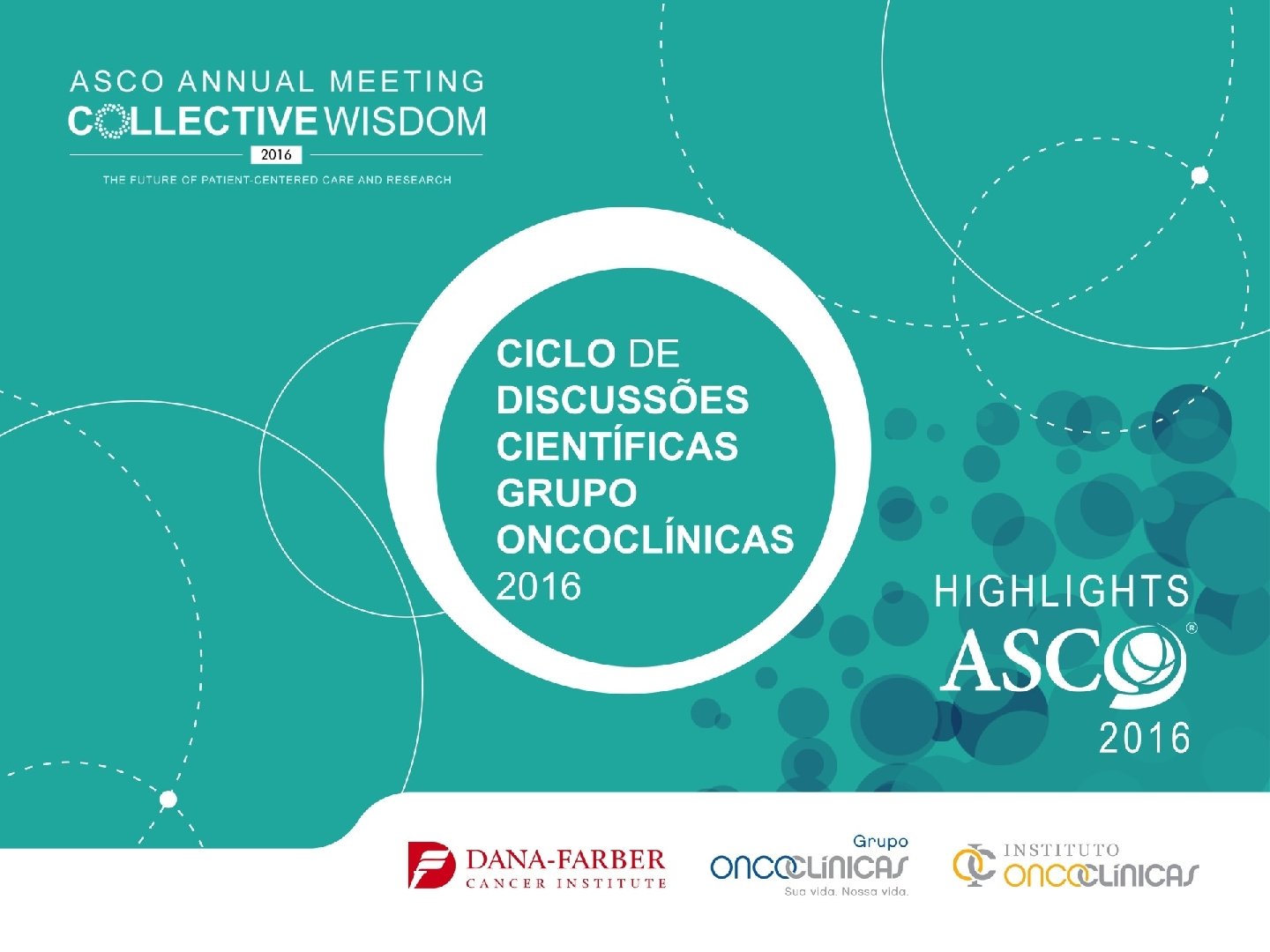 ASCO ANNUAL MEETING
COLLECTIVE WISDOM
2016
THE FUTURE OF PATIENT-CENTERED CARE AND RESEARCH

CICLO DE DISCUSSÕES CIENTÍFICAS GRUPO ONCOCLÍNICAS 2016

HIGHLIGHTS
ASCO®
2016

DANA-FARBER CANCER INSTITUTE

Grupo ONCOCLÍNICAS
Sua vida. Nossa vida.

INSTITUTO ONCOCLÍNICAS